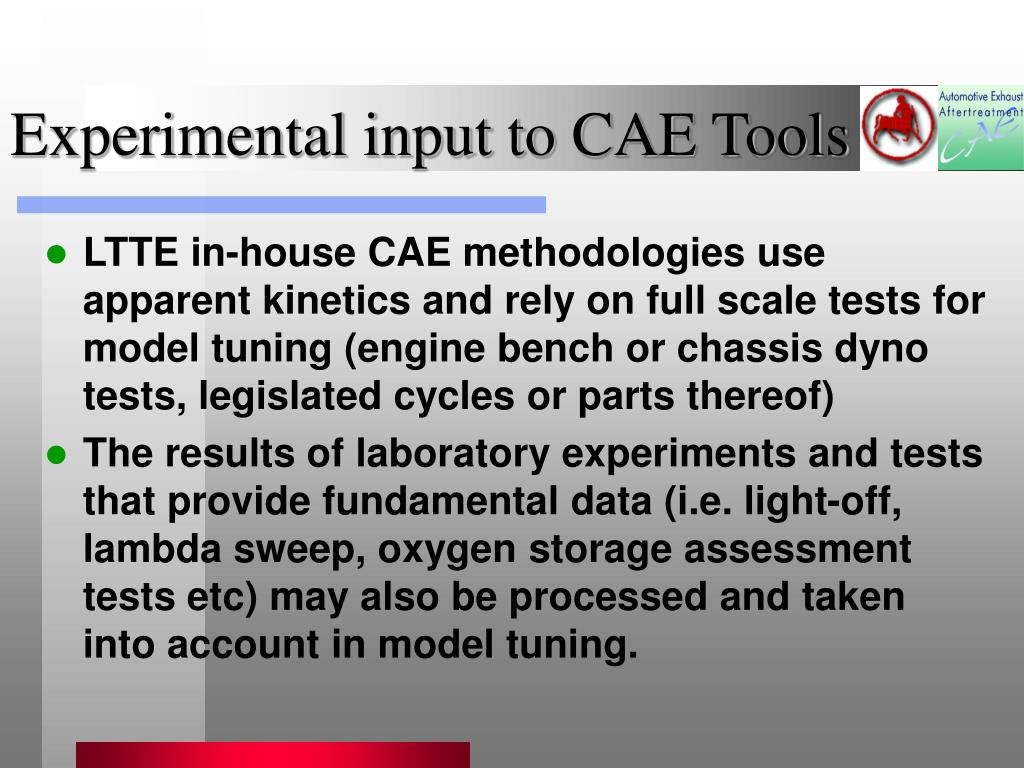 Experimental input to CAE Tools

Automotive Exhaust Aftertreatment CAE

- LTTE in-house CAE methodologies use apparent kinetics and rely on full scale tests for model tuning (engine bench or chassis dyno tests, legislated cycles or parts thereof)
- The results of laboratory experiments and tests that provide fundamental data (i.e. light-off, lambda sweep, oxygen storage assessment tests etc) may also be processed and taken into account in model tuning.